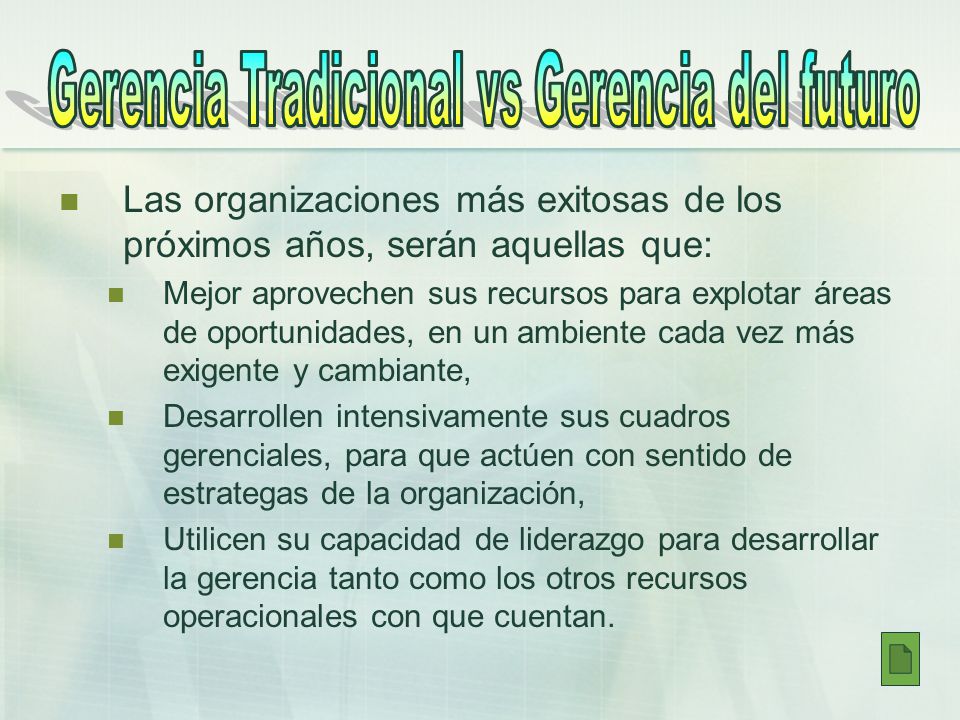 Gerencia Tradicional vs Gerencia del futuro

Las organizaciones más exitosas de los próximos años, serán aquellas que:

Mejor aprovechen sus recursos para explotar áreas de oportunidades, en un ambiente cada vez más exigente y cambiante,

Desarrollen intensivamente sus cuadros gerenciales, para que actúen con sentido de estrategas de la organización,

Utilicen su capacidad de liderazgo para desarrollar la gerencia tanto como los otros recursos operacionales con que cuentan.